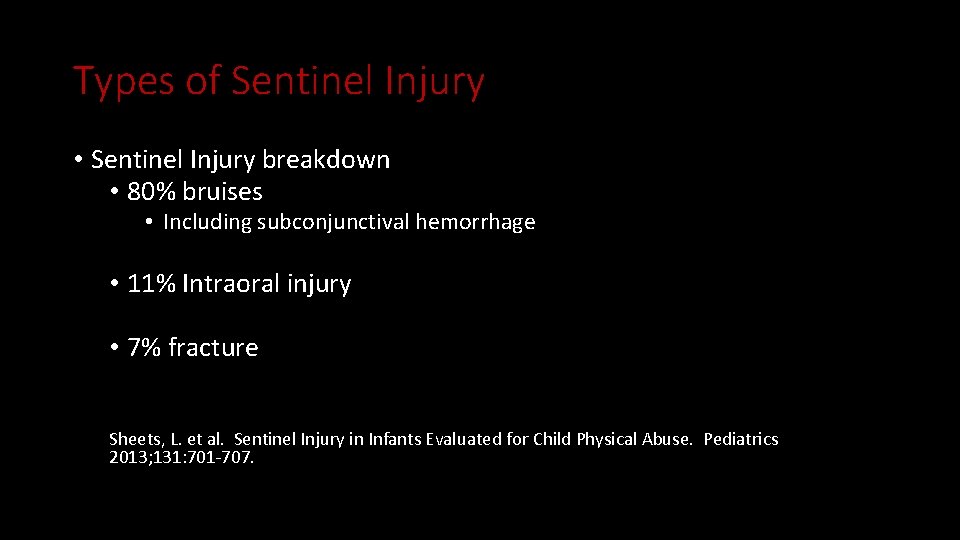 Types of Sentinel Injury

• Sentinel Injury breakdown
  • 80% bruises
    • Including subconjunctival hemorrhage

  • 11% Intraoral injury

  • 7% fracture

Sheets, L. et al. Sentinel Injury in Infants Evaluated for Child Physical Abuse. Pediatrics 2013;131:701-707.